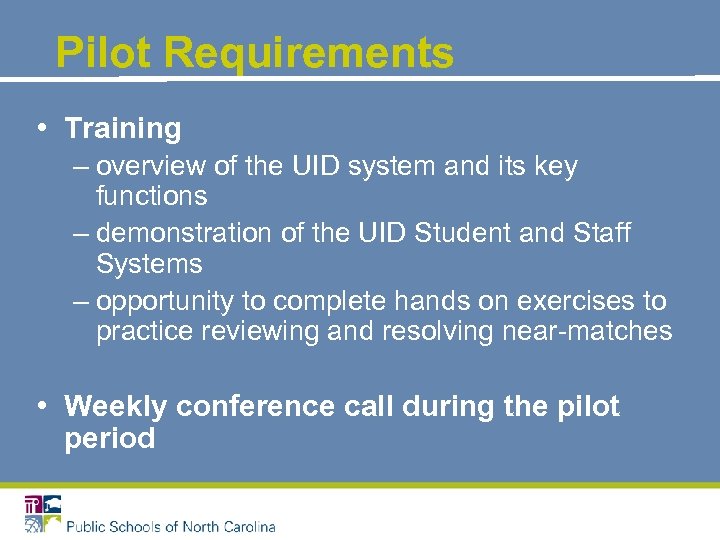 Pilot Requirements

• Training
– overview of the UID system and its key functions
– demonstration of the UID Student and Staff Systems
– opportunity to complete hands on exercises to practice reviewing and resolving near-matches

• Weekly conference call during the pilot period

Public Schools of North Carolina